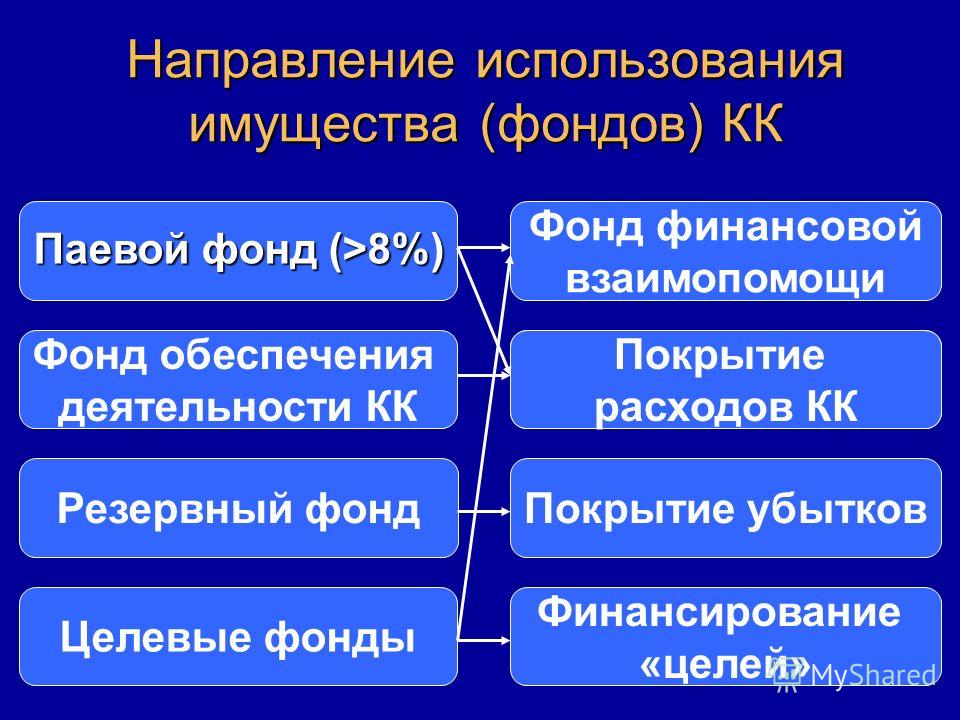 Направление использования имущества (фондов) КК

Паевой фонд (>8%)

Фонд обеспечения деятельности КК

Резервный фонд

Целевые фонды

Фонд финансовой взаимопомощи

Покрытие расходов КК

Покрытие убытков

Финансирование «целей»

MyShared